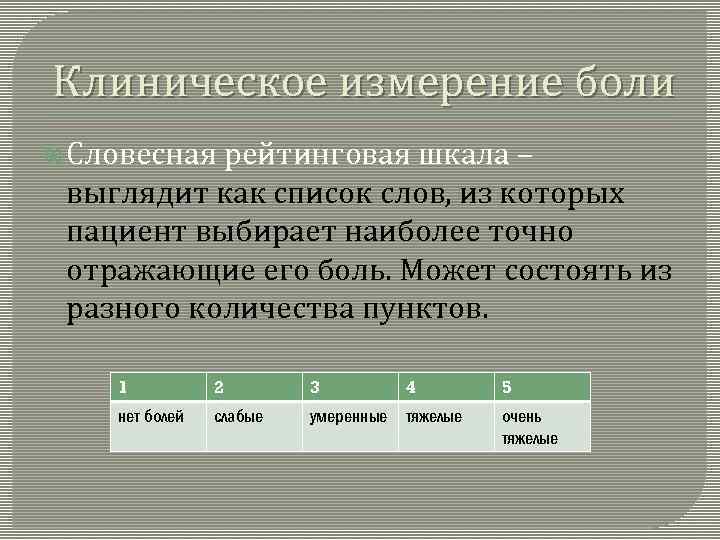 Клиническое измерение боли

Словесная рейтинговая шкала – выглядит как список слов, из которых пациент выбирает наиболее точно отражающие его боль. Может состоять из разного количества пунктов.

| 1 | 2 | 3 | 4 | 5 |
|---|---|---|---|---|
| нет болей | слабые | умеренные | тяжелые | очень тяжелые |